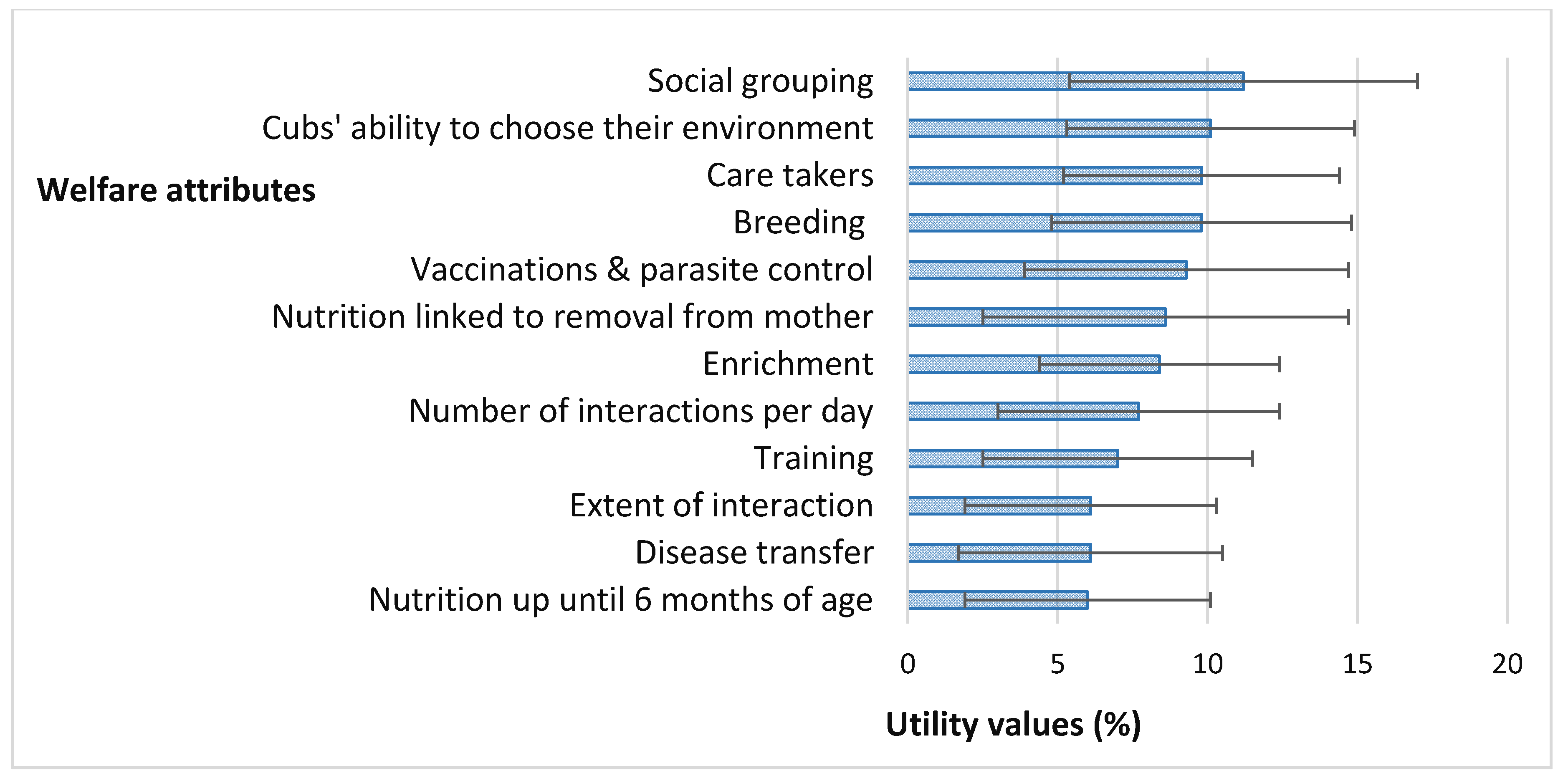 Welfare attributes

Social grouping
Cubs' ability to choose their environment
Care takers
Breeding
Vaccinations & parasite control
Nutrition linked to removal from mother
Enrichment
Number of interactions per day
Training
Extent of interaction
Disease transfer
Nutrition up until 6 months of age

0
5
10
15
20

Utility values (%)